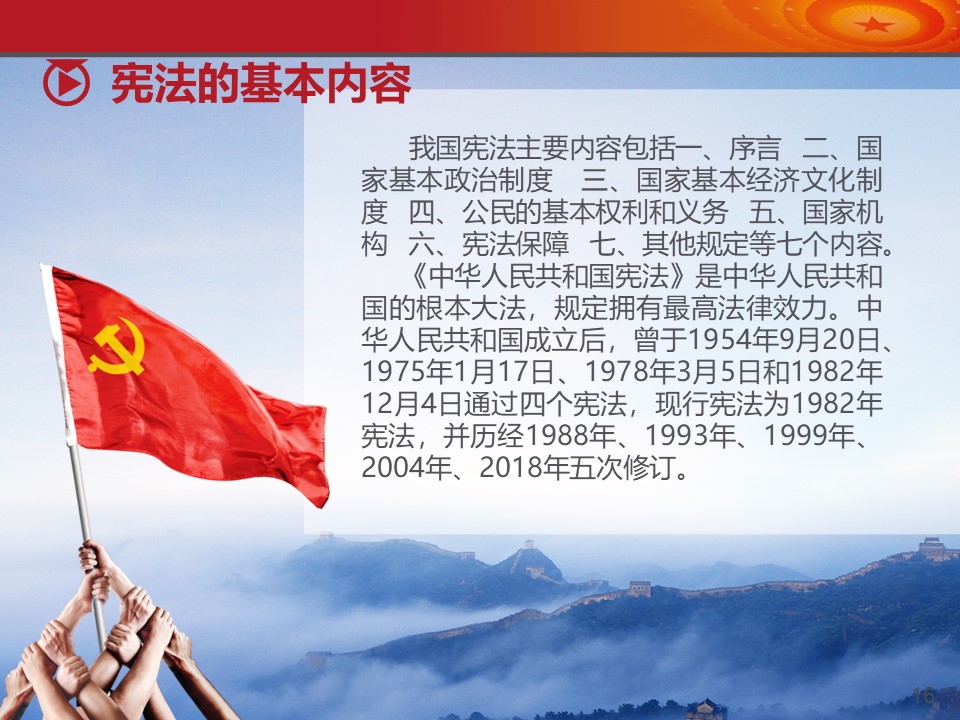 宪法的基本内容

我国宪法主要内容包括一、序言　二、国家基本政治制度　三、国家基本经济文化制度　四、公民的基本权利和义务　五、国家机构　六、宪法保障　七、其他规定等七个内容。

《中华人民共和国宪法》是中华人民共和国的根本大法，规定拥有最高法律效力。中华人民共和国成立后，曾于1954年9月20日、1975年1月17日、1978年3月5日和1982年12月4日通过四个宪法，现行宪法为1982年宪法，并历经1988年、1993年、1999年、2004年、2018年五次修订。

16